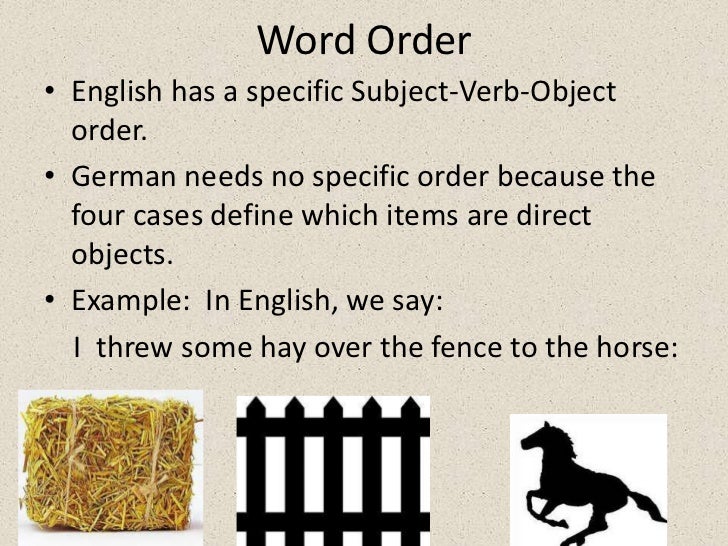 Word Order

• English has a specific Subject-Verb-Object order.

• German needs no specific order because the four cases define which items are direct objects.

• Example: In English, we say:

I threw some hay over the fence to the horse: